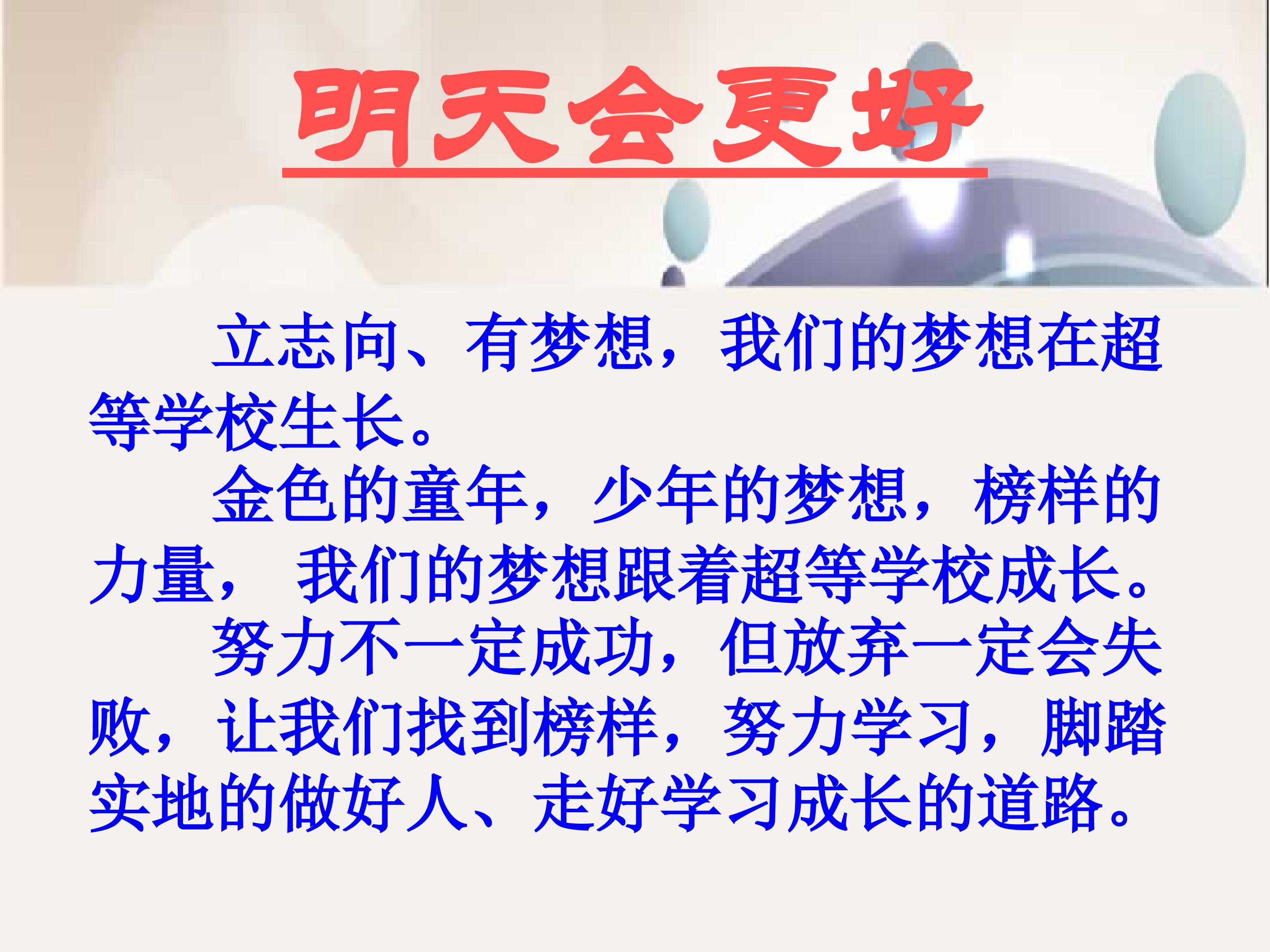 明天会更好

立志向、有梦想，我们的梦想在超等学校生长。

金色的童年，少年的梦想，榜样的力量， 我们的梦想跟着超等学校成长。

努力不一定成功，但放弃一定会失败，让我们找到榜样，努力学习，脚踏实地的做好人、走好学习成长的道路。